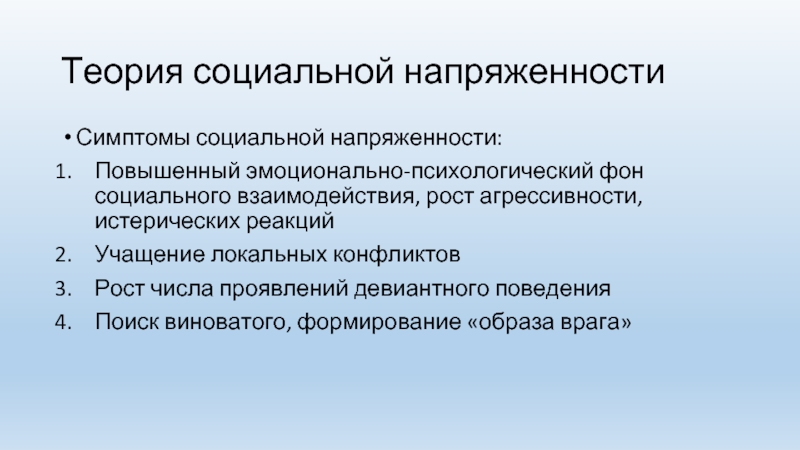 Теория социальной напряженности

• Симптомы социальной напряженности:

1. Повышенный эмоционально-психологический фон социального взаимодействия, рост агрессивности, истерических реакций
2. Учащение локальных конфликтов
3. Рост числа проявлений девиантного поведения
4. Поиск виноватого, формирование «образа врага»